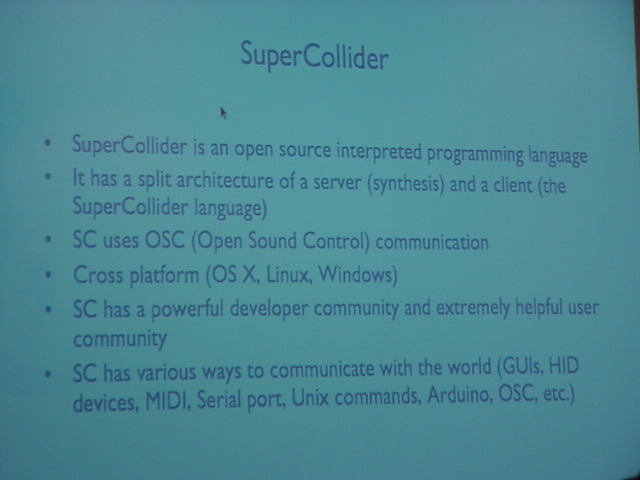 SuperCollider

• SuperCollider is an open source interpreted programming language
• It has a split architecture of a server (synthesis) and a client (the SuperCollider language)
• SC uses OSC (Open Sound Control) communication
• Cross platform (OS X, Linux, Windows)
• SC has a powerful developer community and extremely helpful user community
• SC has various ways to communicate with the world (GUIs, HID devices, MIDI, Serial port, Unix commands, Arduino, OSC, etc.)